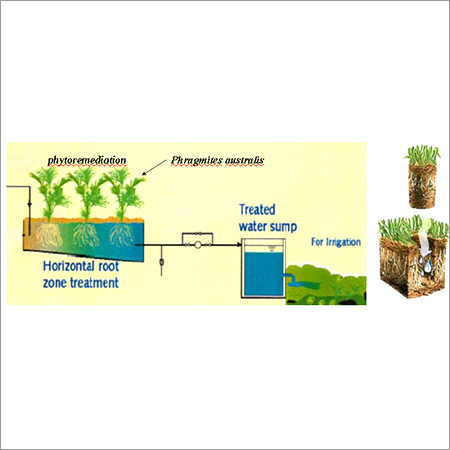 phytoremediation

Phragmites australis

Treated water sump

For Irrigation

Horizontal root zone treatment